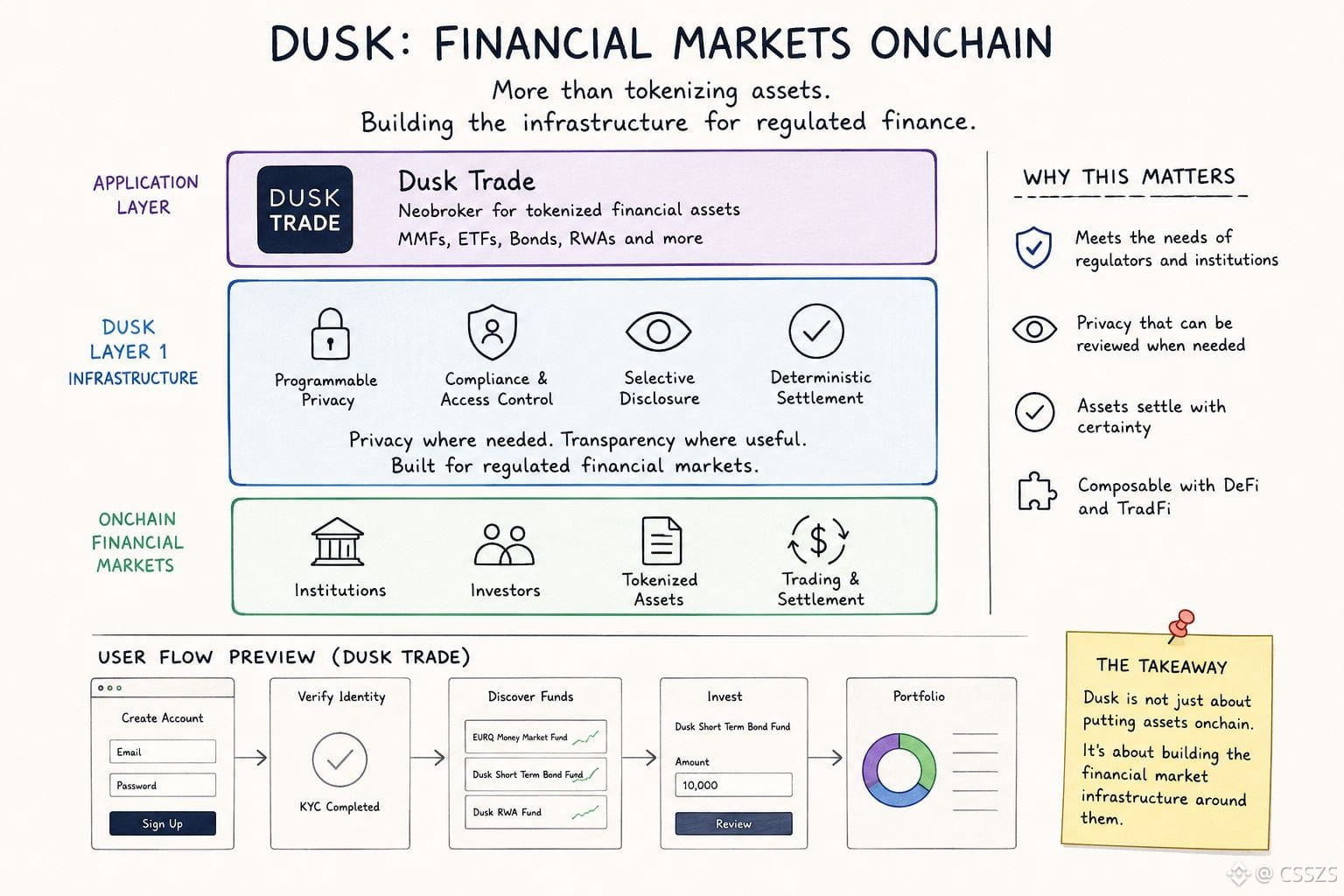 DUSK: FINANCIAL MARKETS ONCHAIN

More than tokenizing assets.
Building the infrastructure for regulated finance.

APPLICATION LAYER

DUSK TRADE

Dusk Trade
Neobroker for tokenized financial assets
MMFs, ETFs, Bonds, RWAs and more

DUSK LAYER 1 INFRASTRUCTURE

Programmable Privacy

Compliance & Access Control

Selective Disclosure

Deterministic Settlement

Privacy where needed. Transparency where useful.
Built for regulated financial markets.

ONCHAIN FINANCIAL MARKETS

Institutions

Investors

Tokenized Assets

Trading & Settlement

WHY THIS MATTERS

Meets the needs of regulators and institutions

Privacy that can be reviewed when needed

Assets settle with certainty

Composable with DeFi and TradFi

USER FLOW PREVIEW (DUSK TRADE)

Create Account
Email
Password
Sign Up

Verify Identity
KYC Completed

Discover Funds
EURQ Money Market Fund
Dusk Short Term Bond Fund
Dusk RWA Fund

Invest
Dusk Short Term Bond Fund
Amount
10,000
Review

Portfolio

THE TAKEAWAY
Dusk is not just about putting assets onchain.
It's about building the financial market infrastructure around them.

@ CSSZS